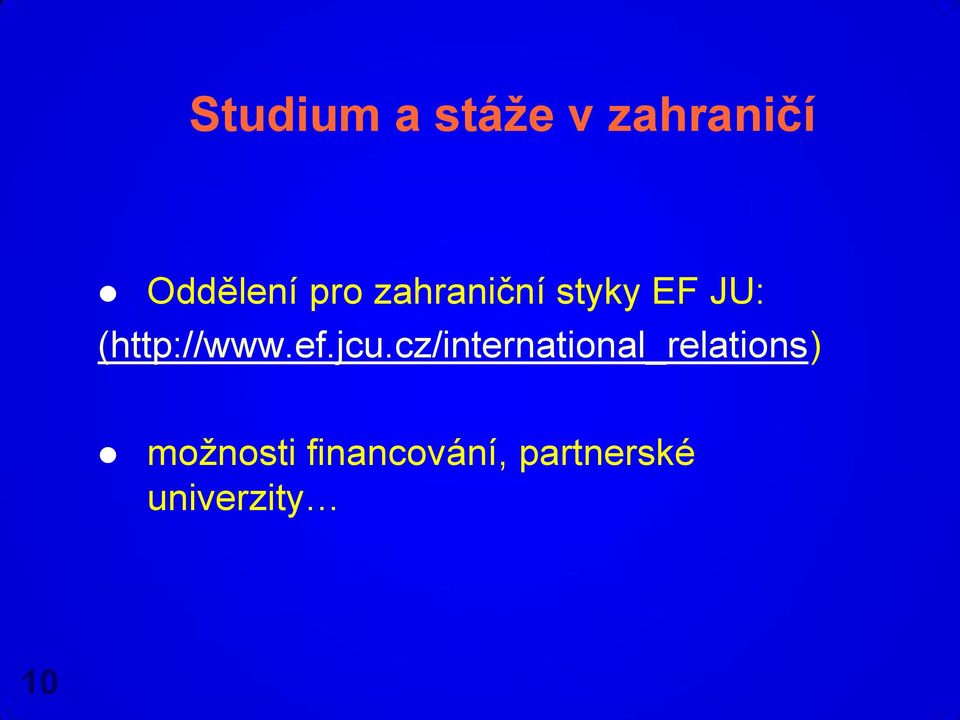 Studium a stáže v zahraničí

● Oddělení pro zahraniční styky EF JU:
(http://www.ef.jcu.cz/international_relations)

● možnosti financování, partnerské univerzity…

10